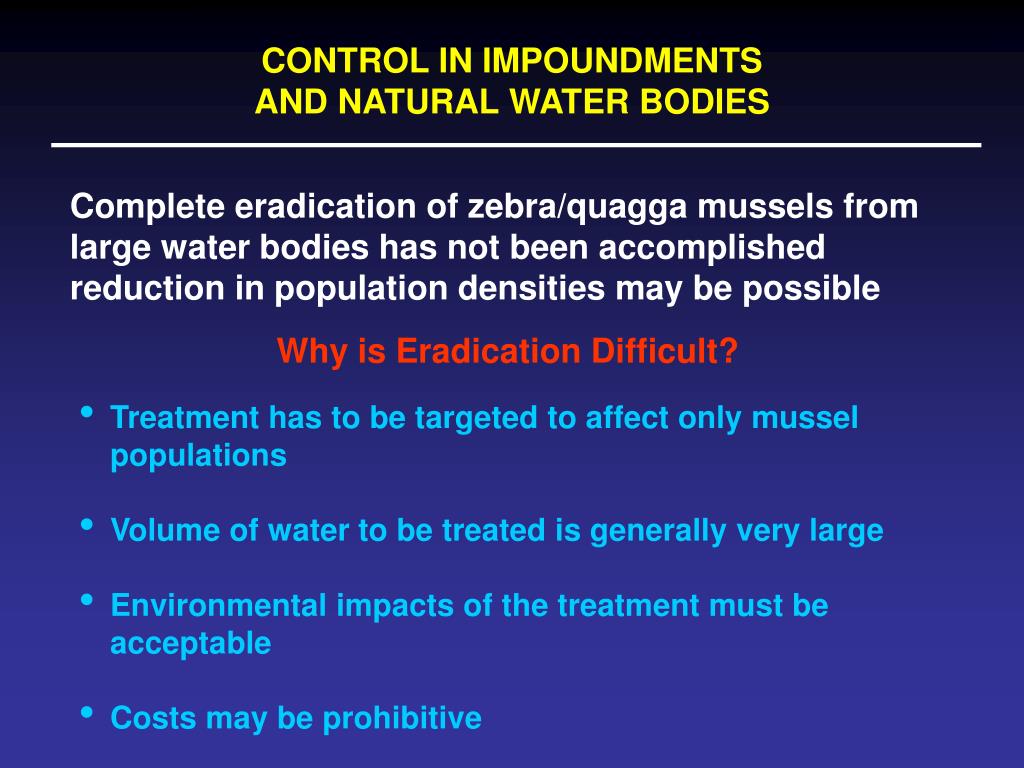 CONTROL IN IMPOUNDMENTS
AND NATURAL WATER BODIES

Complete eradication of zebra/quagga mussels from large water bodies has not been accomplished reduction in population densities may be possible

Why is Eradication Difficult?

• Treatment has to be targeted to affect only mussel populations

• Volume of water to be treated is generally very large

• Environmental impacts of the treatment must be acceptable

• Costs may be prohibitive